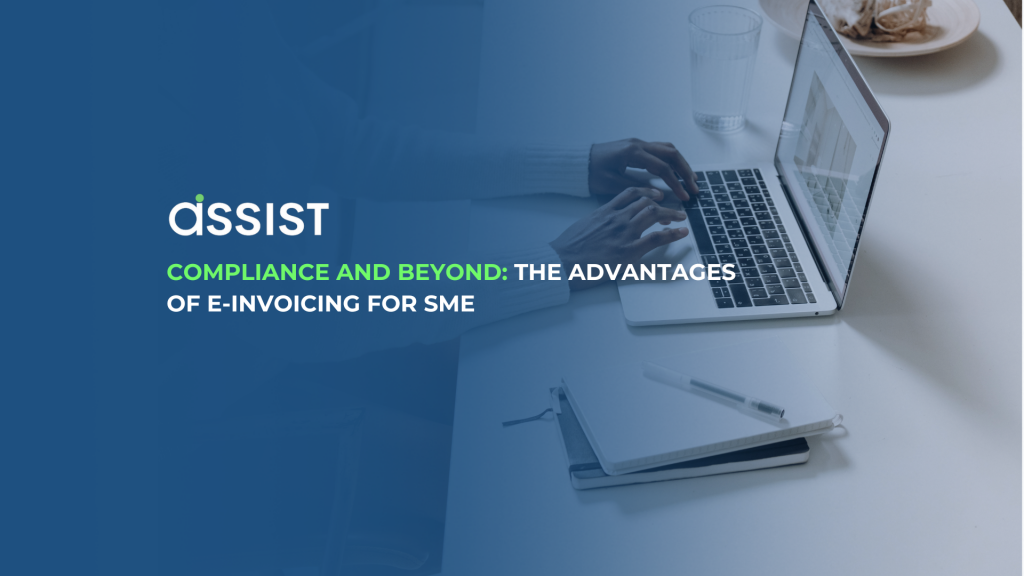 assist

COMPLIANCE AND BEYOND: THE ADVANTAGES OF E-INVOICING FOR SME